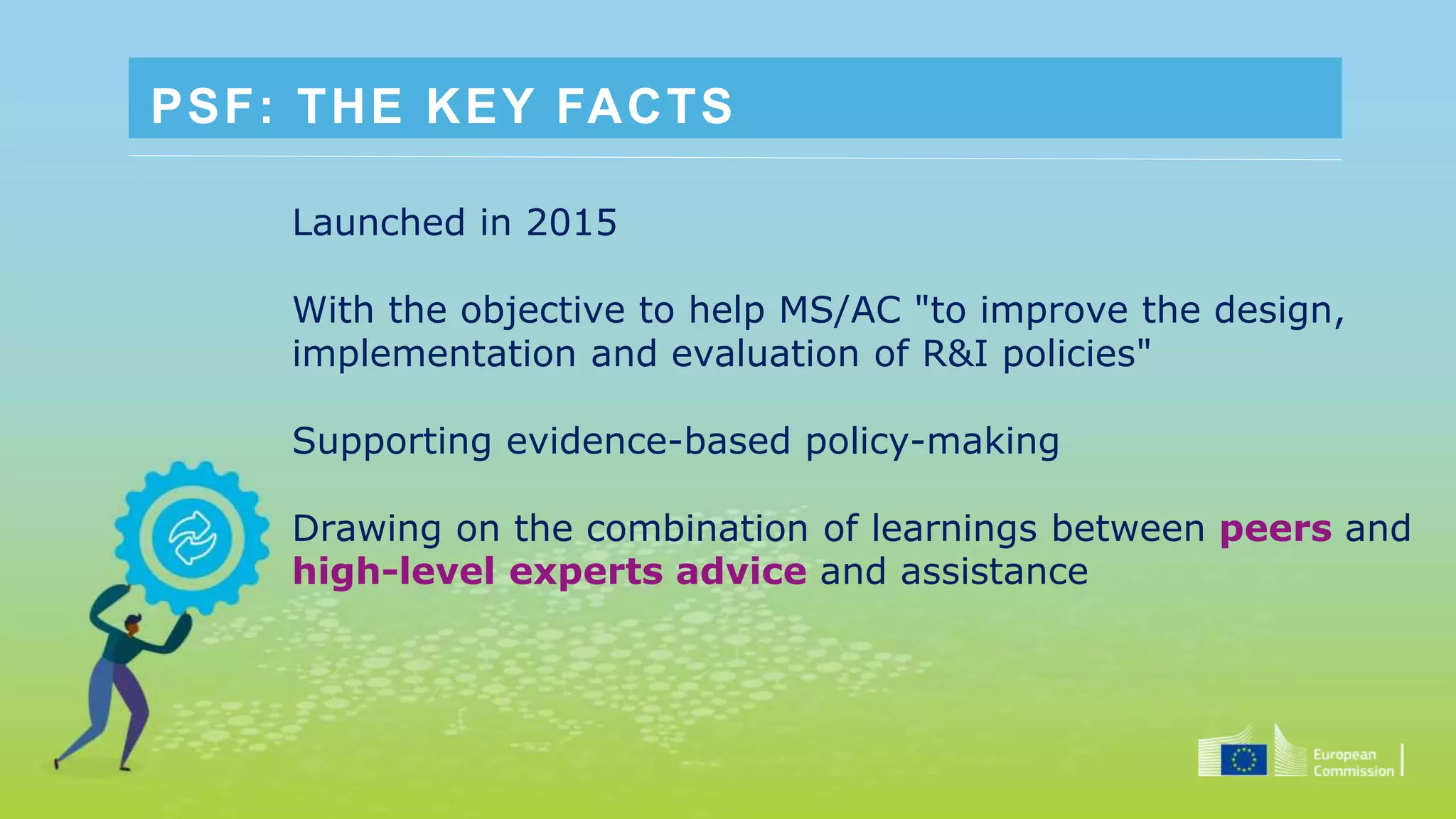 PSF: THE KEY FACTS

Launched in 2015

With the objective to help MS/AC "to improve the design, implementation and evaluation of R&I policies"

Supporting evidence-based policy-making

Drawing on the combination of learnings between peers and high-level experts advice and assistance

European Commission